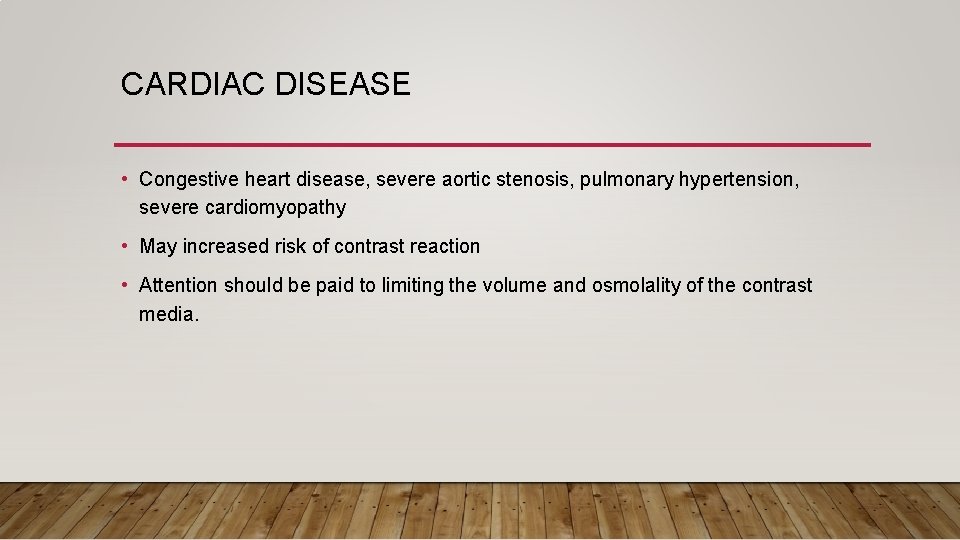 CARDIAC DISEASE

• Congestive heart disease, severe aortic stenosis, pulmonary hypertension, severe cardiomyopathy

• May increased risk of contrast reaction

• Attention should be paid to limiting the volume and osmolality of the contrast media.